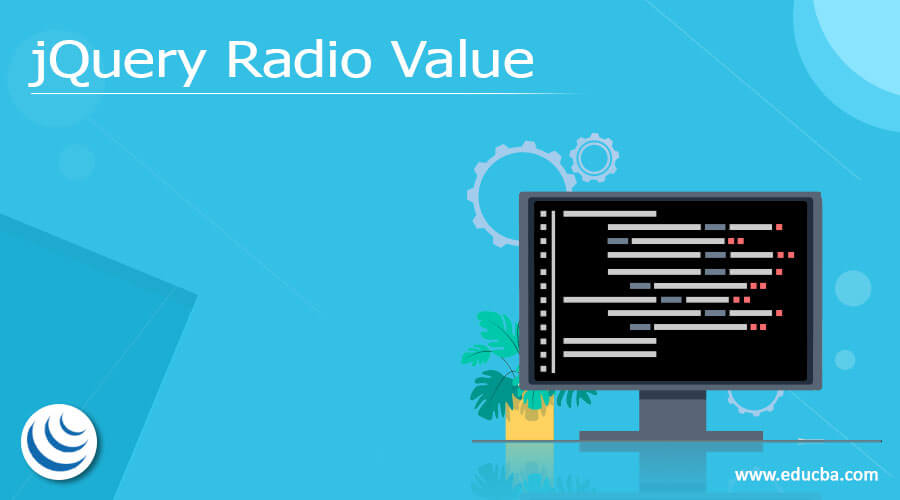 jQuery Radio Value

www.educba.com